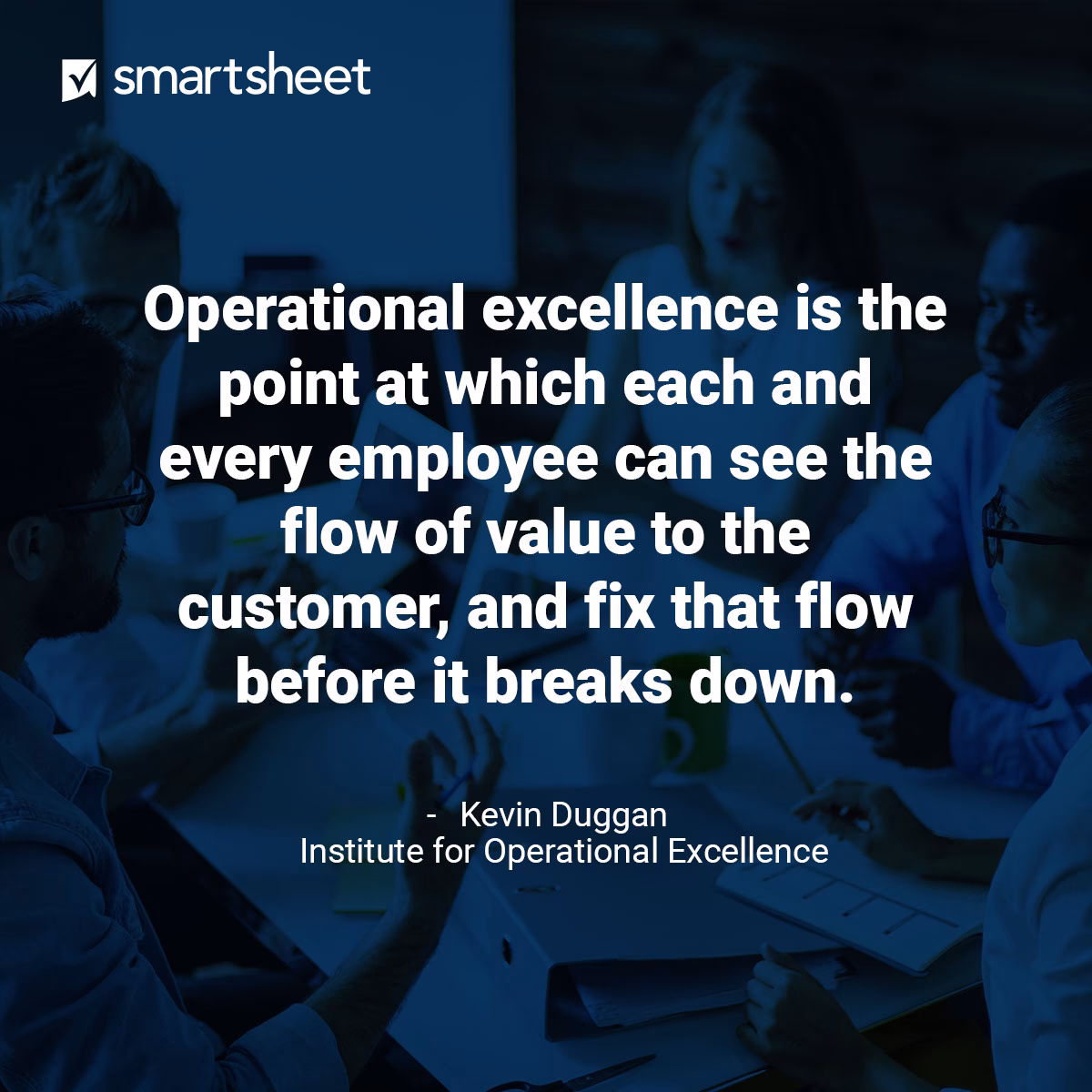 smartsheet

Operational excellence is the point at which each and every employee can see the flow of value to the customer, and fix that flow before it breaks down.

- Kevin Duggan
Institute for Operational Excellence